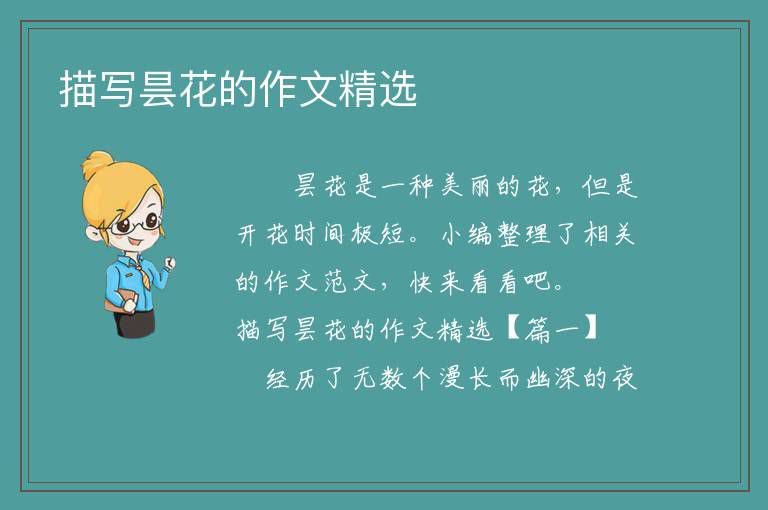 描写昙花的作文精选

昙花是一种美丽的花，但是开花时间极短。小编整理了相关的作文范文，快来看看吧。
描写昙花的作文精选【篇一】
经历了无数个漫长而幽深的夜